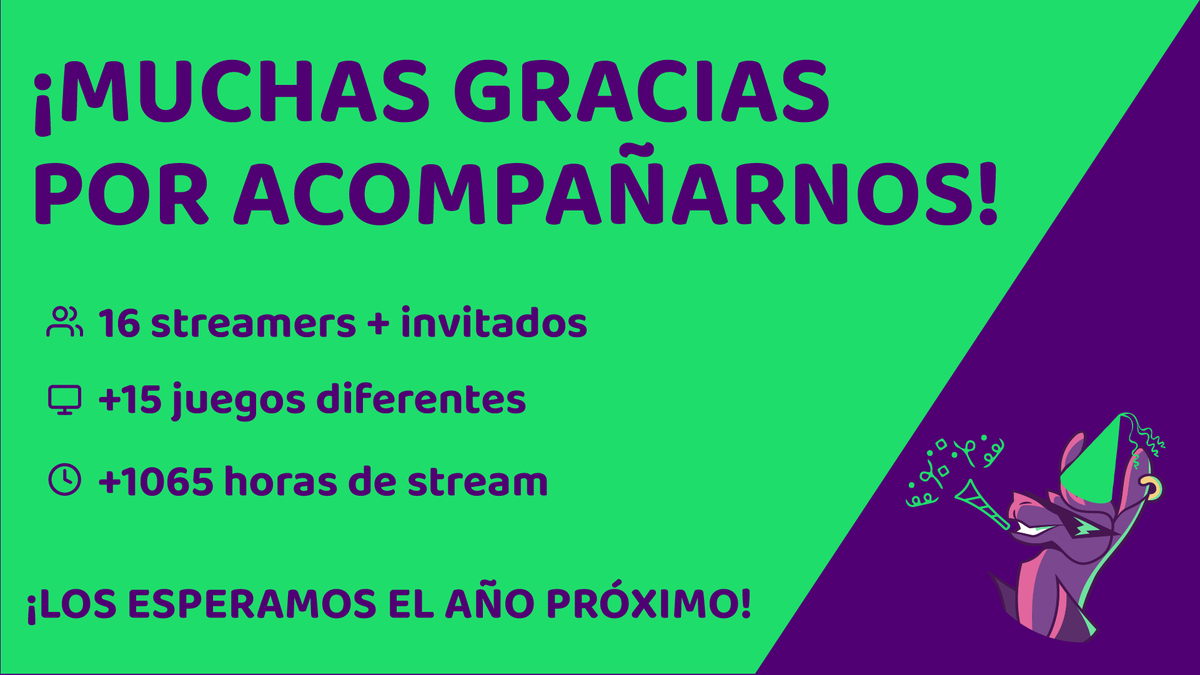 ¡MUCHAS GRACIAS POR ACOMPAÑARNOS!

16 streamers + invitados

+15 juegos diferentes

+1065 horas de stream

¡LOS ESPERAMOS EL AÑO PRÓXIMO!